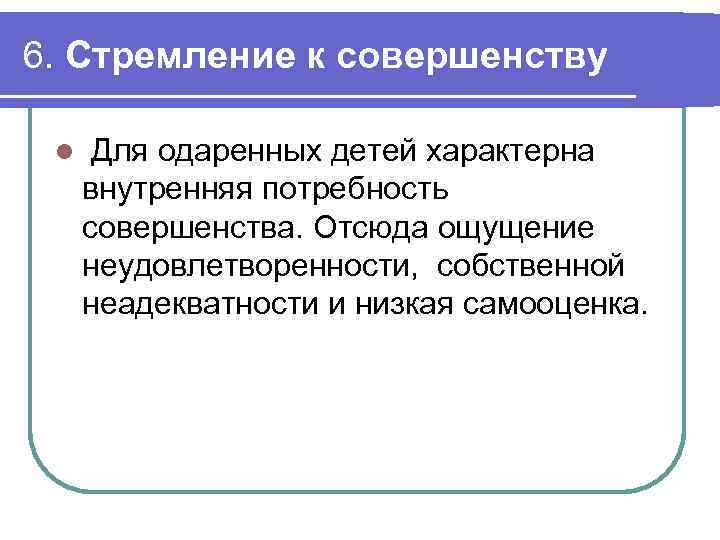 6. Стремление к совершенству

Для одаренных детей характерна внутренняя потребность совершенства. Отсюда ощущение неудовлетворенности, собственной неадекватности и низкая самооценка.